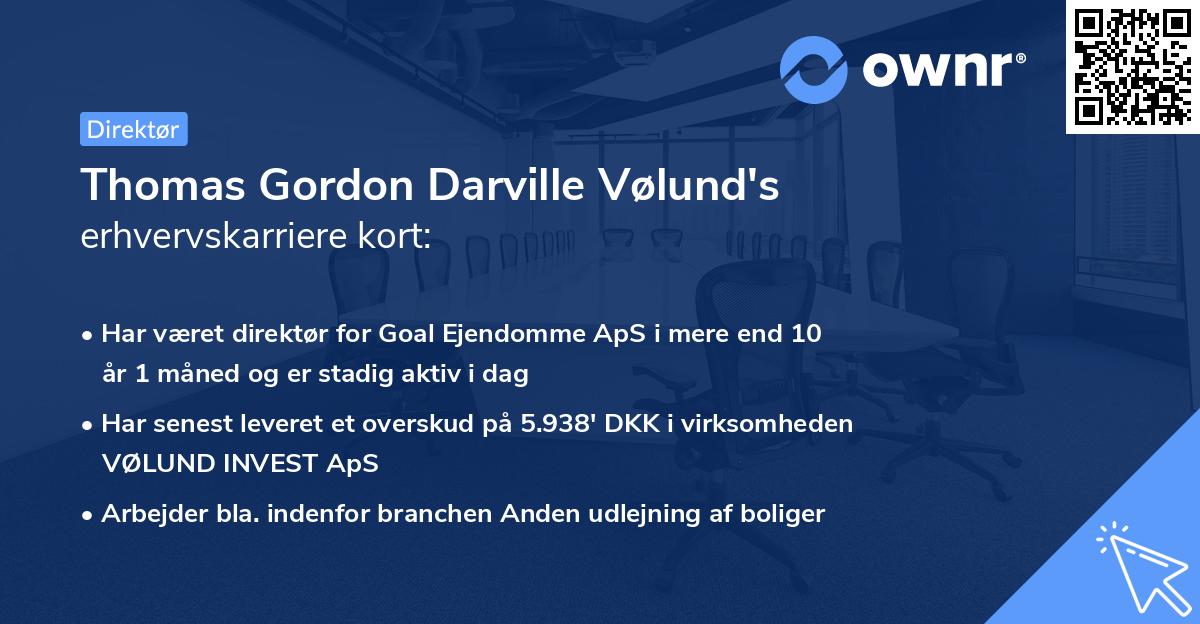 ownr®

Direktør

Thomas Gordon Darville Vølund's erhvervskarriere kort:

• Har været direktør for Goal Ejendomme ApS i mere end 10 år 1 måned og er stadig aktiv i dag

• Har senest leveret et overskud på 5.938' DKK i virksomheden VØLUND INVEST ApS

• Arbejder bla. indenfor branchen Anden udlejning af boliger